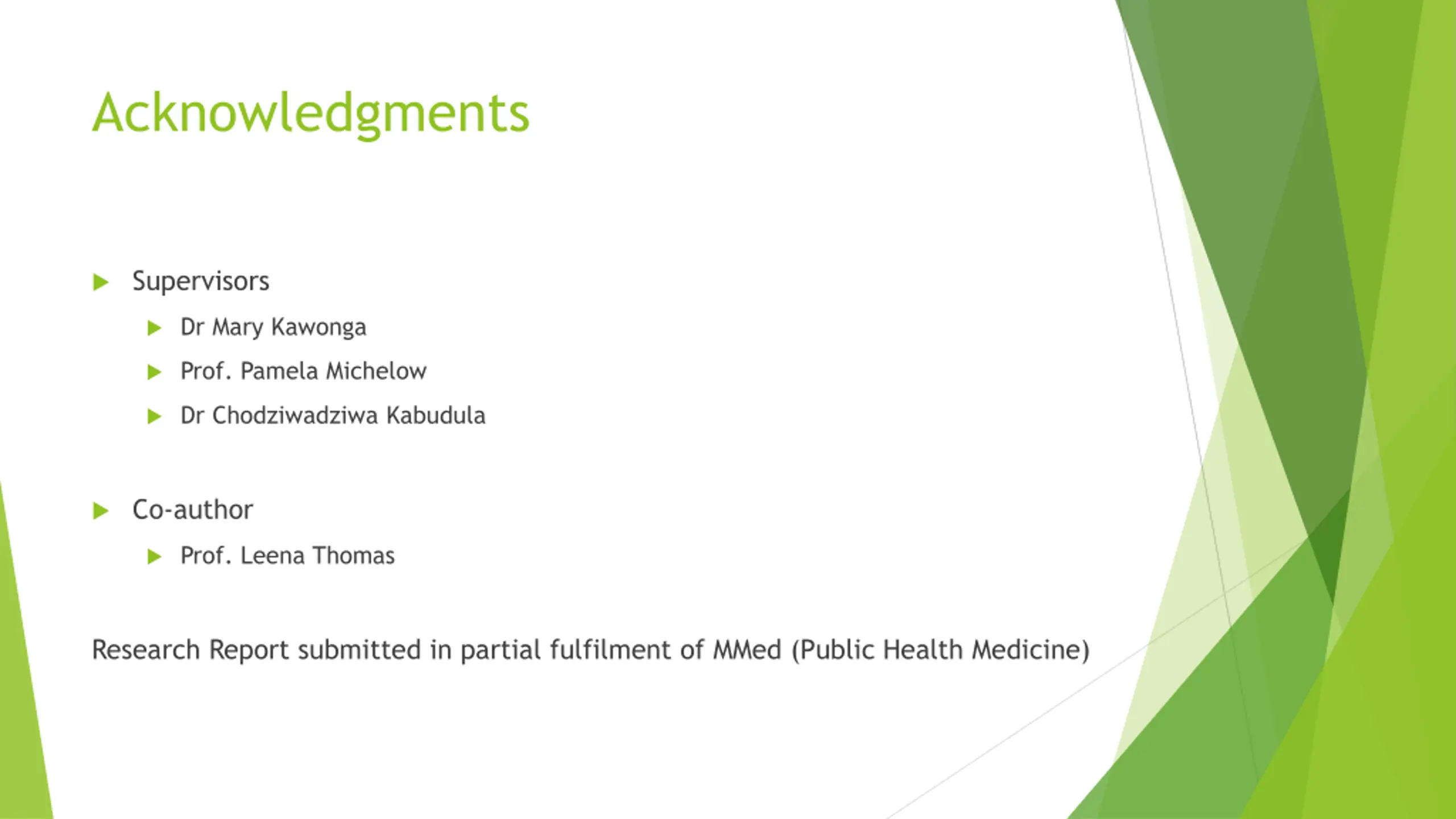 Acknowledgments

Supervisors

Dr Mary Kawonga

Prof. Pamela Michelow

Dr Chodziwadziwa Kabudula

Co-author

Prof. Leena Thomas

Research Report submitted in partial fulfilment of MMed (Public Health Medicine)